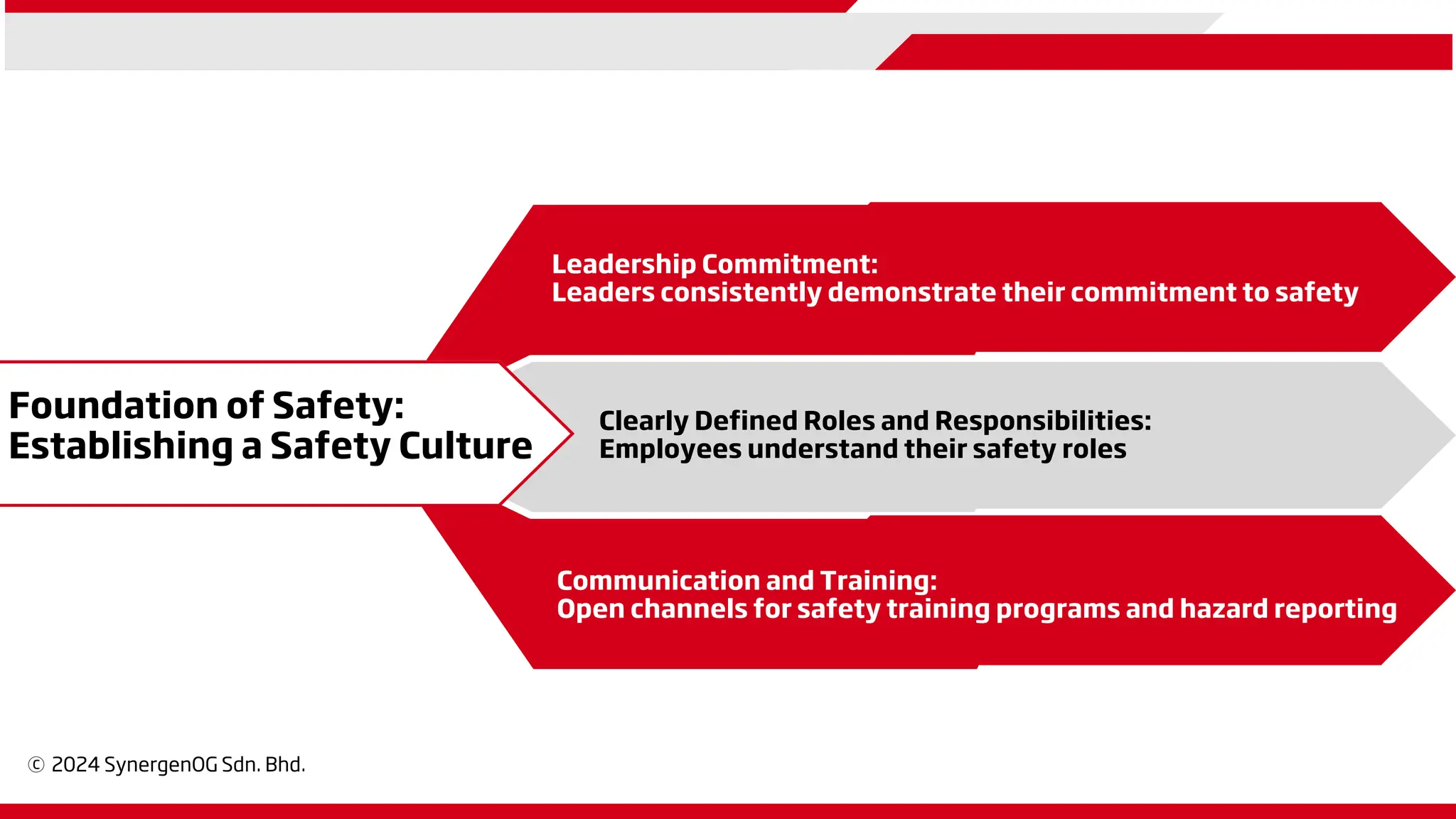 Foundation of Safety:
Establishing a Safety Culture

Leadership Commitment:
Leaders consistently demonstrate their commitment to safety

Clearly Defined Roles and Responsibilities:
Employees understand their safety roles

Communication and Training:
Open channels for safety training programs and hazard reporting

© 2024 SynergenOG Sdn. Bhd.